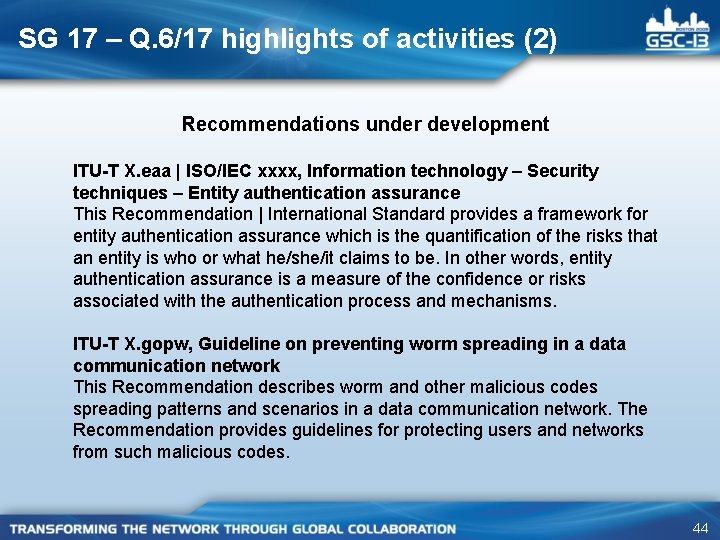 SG 17 – Q.6/17 highlights of activities (2)

GSC-13

Recommendations under development

ITU-T X.eaa | ISO/IEC xxxx, Information technology – Security techniques – Entity authentication assurance
This Recommendation | International Standard provides a framework for entity authentication assurance which is the quantification of the risks that an entity is who or what he/she/it claims to be. In other words, entity authentication assurance is a measure of the confidence or risks associated with the authentication process and mechanisms.

ITU-T X.gopw, Guideline on preventing worm spreading in a data communication network
This Recommendation describes worm and other malicious codes spreading patterns and scenarios in a data communication network. The Recommendation provides guidelines for protecting users and networks from such malicious codes.

TRANSFORMING THE NETWORK THROUGH GLOBAL COLLABORATION

44